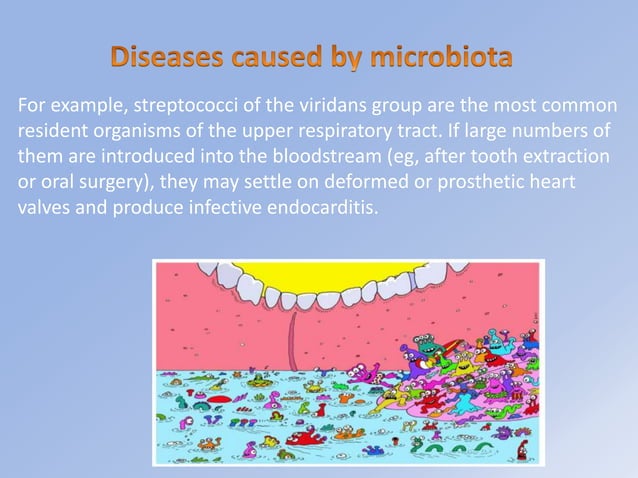 Diseases caused by microbiota

For example, streptococci of the viridans group are the most common resident organisms of the upper respiratory tract. If large numbers of them are introduced into the bloodstream (eg, after tooth extraction or oral surgery), they may settle on deformed or prosthetic heart valves and produce infective endocarditis.